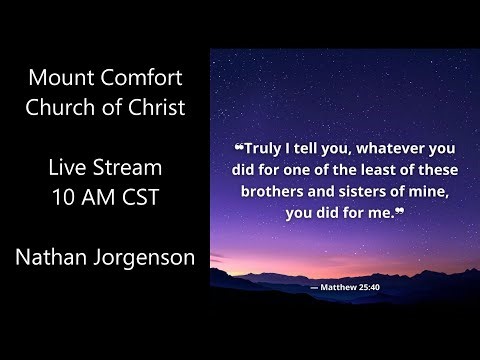 Mount Comfort
Church of Christ

Live Stream
10 AM CST

Nathan Jorgenson

❝Truly I tell you, whatever you did for one of the least of these brothers and sisters of mine, you did for me.❞

— Matthew 25:40